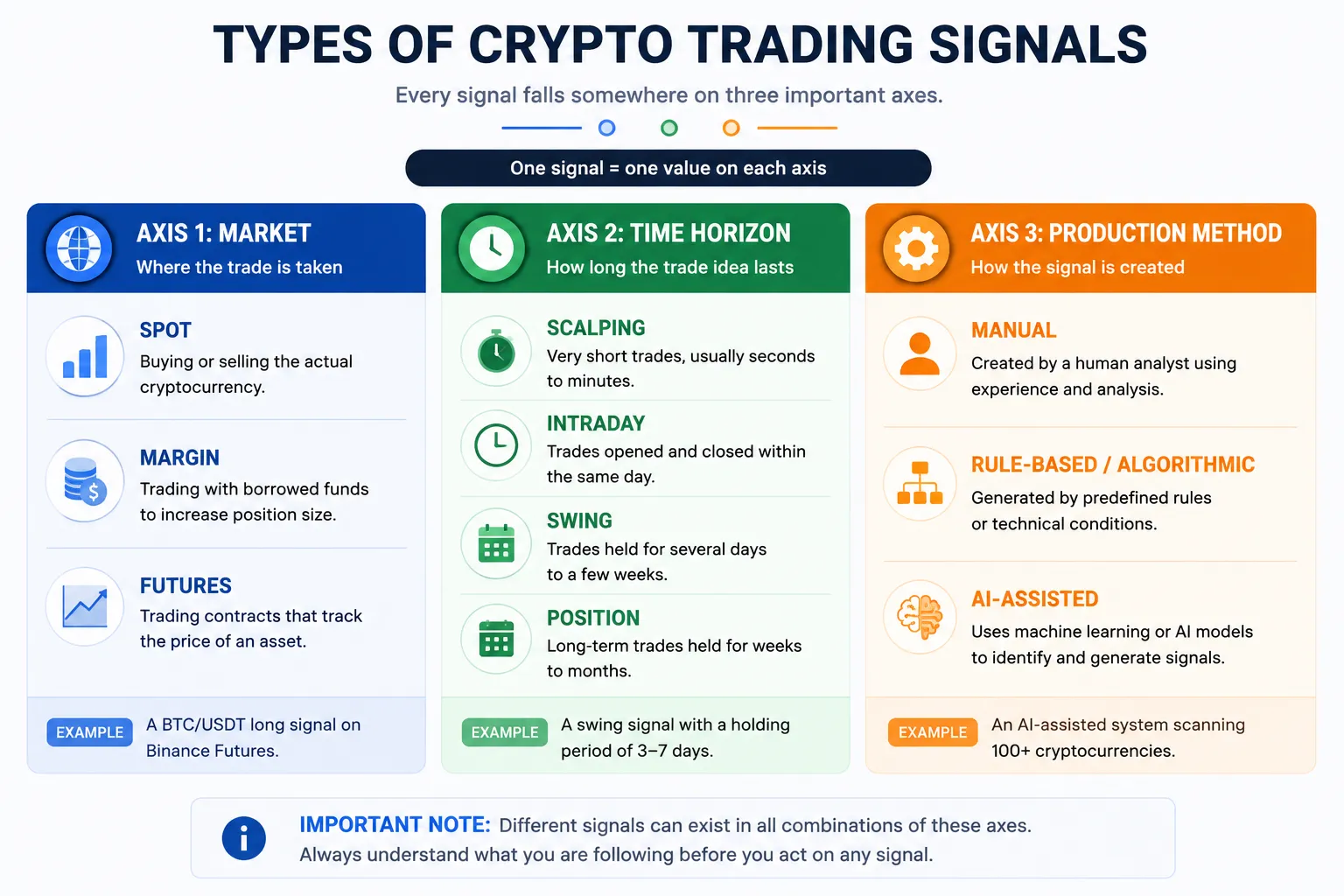 TYPES OF CRYPTO TRADING SIGNALS

Every signal falls somewhere on three important axes.

One signal = one value on each axis

AXIS 1: MARKET
Where the trade is taken

SPOT
Buying or selling the actual cryptocurrency.

MARGIN
Trading with borrowed funds to increase position size.

FUTURES
Trading contracts that track the price of an asset.

EXAMPLE A BTC/USDT long signal on Binance Futures.

AXIS 2: TIME HORIZON
How long the trade idea lasts

SCALPING
Very short trades, usually seconds to minutes.

INTRADAY
Trades opened and closed within the same day.

SWING
Trades held for several days to a few weeks.

POSITION
Long-term trades held for weeks to months.

EXAMPLE A swing signal with a holding period of 3–7 days.

AXIS 3: PRODUCTION METHOD
How the signal is created

MANUAL
Created by a human analyst using experience and analysis.

RULE-BASED / ALGORITHMIC
Generated by predefined rules or technical conditions.

AI-ASSISTED
Uses machine learning or AI models to identify and generate signals.

EXAMPLE An AI-assisted system scanning 100+ cryptocurrencies.

IMPORTANT NOTE: Different signals can exist in all combinations of these axes. Always understand what you are following before you act on any signal.